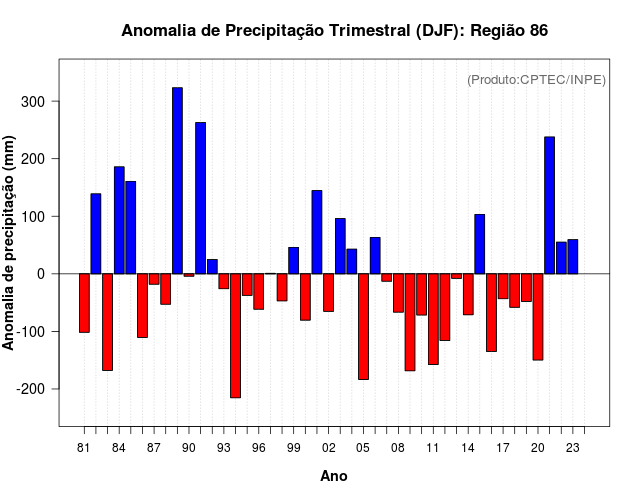 Anomalia de Precipitação Trimestral (DJF): Região 86

(Produto:CPTEC/INPE)

Anomalia de precipitação (mm)

300
200
100
0
-100
-200

81 84 87 90 93 96 99 02 05 08 11 14 17 20 23

Ano